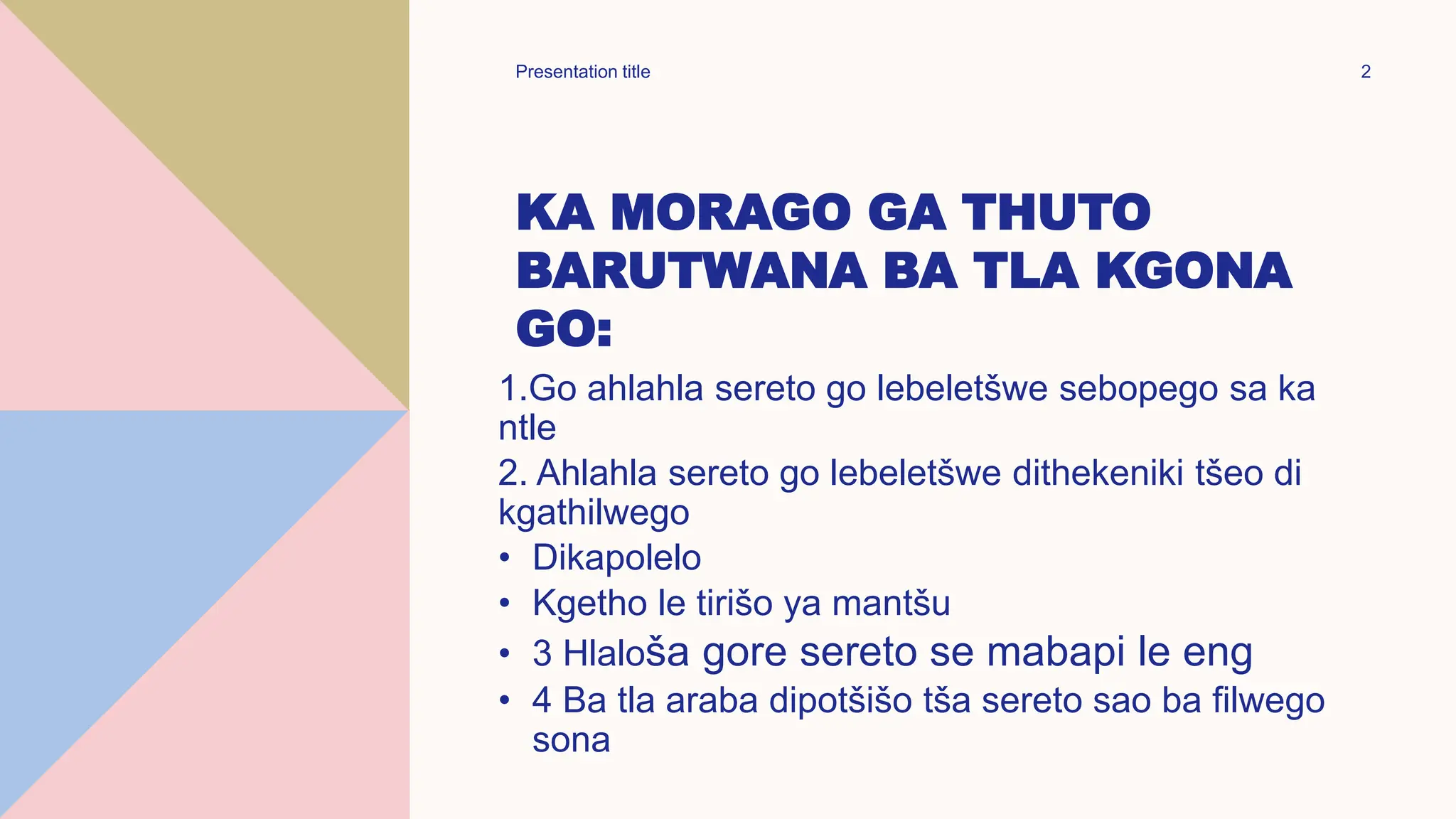 Presentation title

2

KA MORAGO GA THUTO BARUTWANA BA TLA KGONA GO:

1.Go ahlahla sereto go lebeletšwe sebopego sa ka ntle

2. Ahlahla sereto go lebeletšwe dithekeniki tšeo di kgathilwego

• Dikapolelo
• Kgetho le tirišo ya mantšu
• 3 Hlaloša gore sereto se mabapi le eng
• 4 Ba tla araba dipotšišo tša sereto sao ba filwego sona